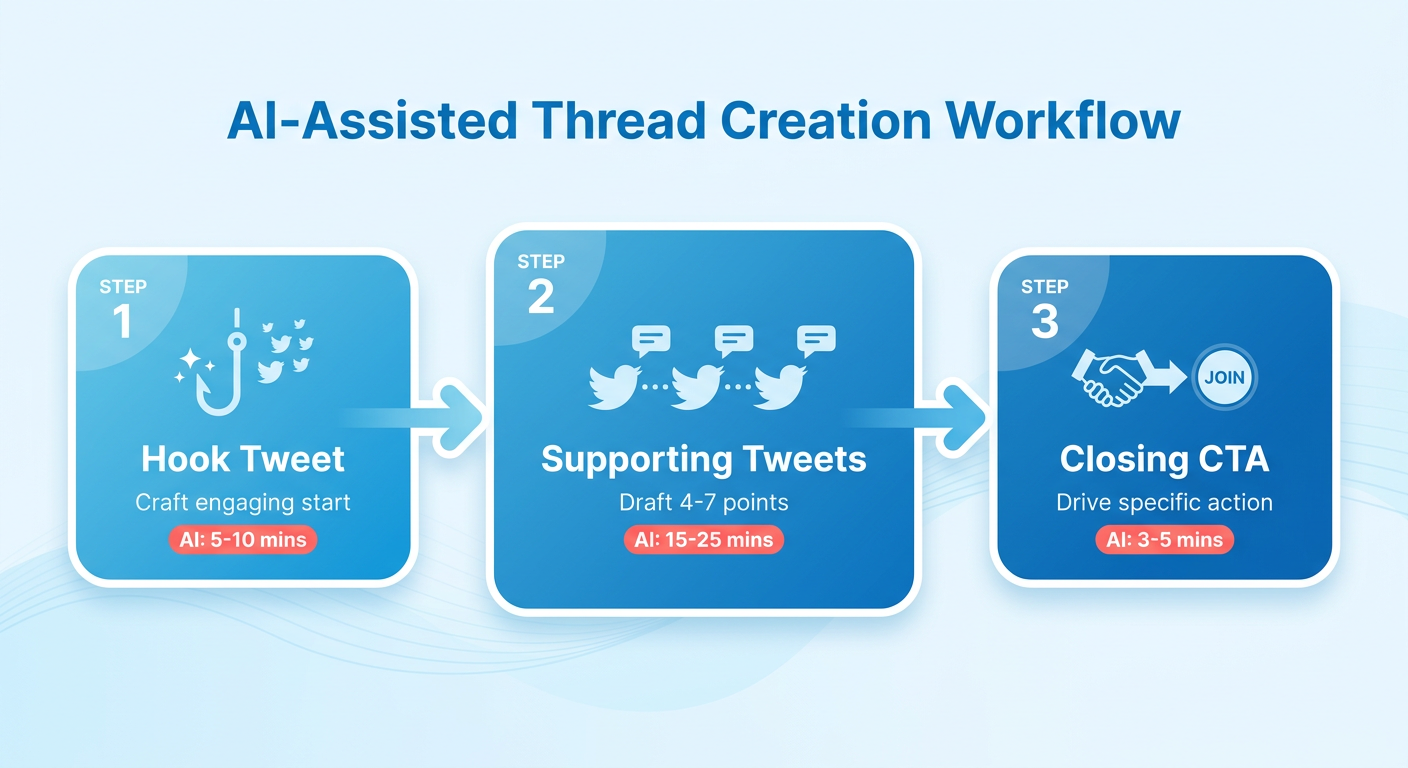 AI-Assisted Thread Creation Workflow

STEP 1

Hook Tweet

Craft engaging start

AI: 5-10 mins

STEP 2

Supporting Tweets

Draft 4-7 points

AI: 15-25 mins

STEP 3

JOIN

Closing CTA

Drive specific action

AI: 3-5 mins